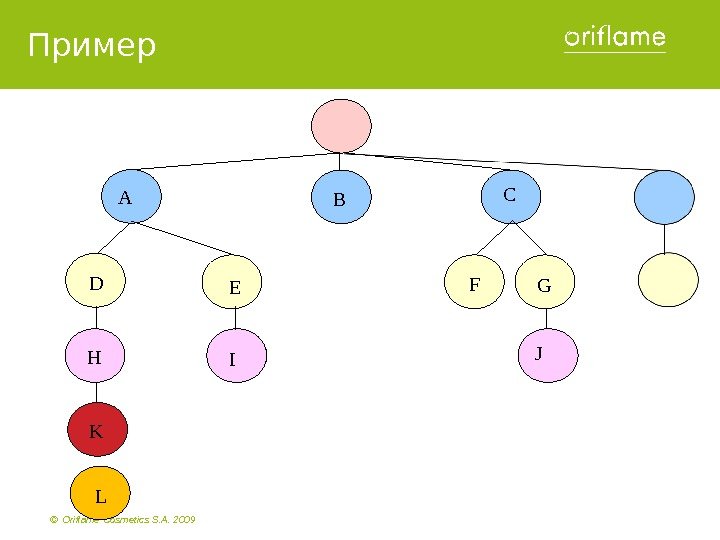 Пример

oriflame

A
B
C
D
E
F
G
H
I
J
K
L

© Oriflame Cosmetics S.A. 2009